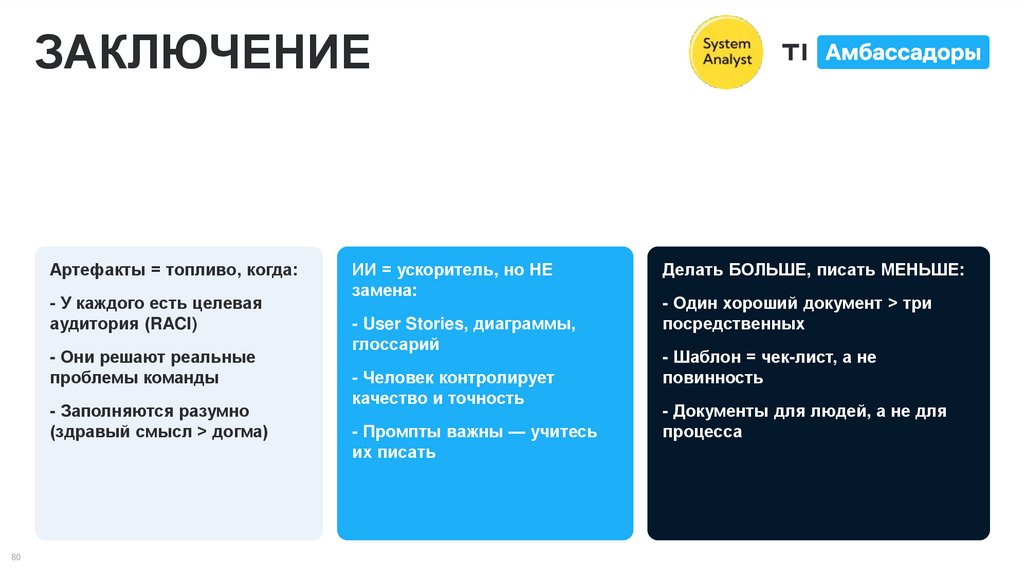 ЗАКЛЮЧЕНИЕ

System Analyst

TI Амбассадоры

Артефакты = топливо, когда:

- У каждого есть целевая аудитория (RACI)

- Они решают реальные проблемы команды

- Заполняются разумно (здравый смысл > догма)

ИИ = ускоритель, но НЕ замена:

- User Stories, диаграммы, глоссарий

- Человек контролирует качество и точность

- Промпты важны — учитесь их писать

Делать БОЛЬШЕ, писать МЕНЬШЕ:

- Один хороший документ > три посредственных

- Шаблон = чек-лист, а не повинность

- Документы для людей, а не для процесса

80